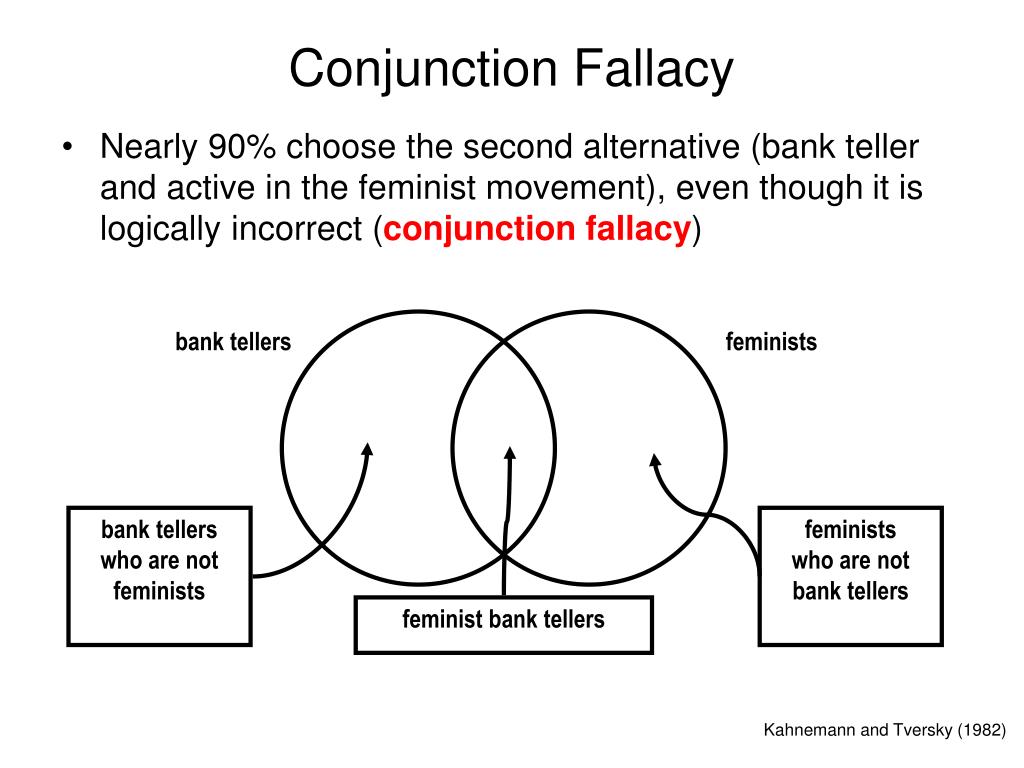 Conjunction Fallacy

• Nearly 90% choose the second alternative (bank teller and active in the feminist movement), even though it is logically incorrect (conjunction fallacy)

bank tellers

feminists

bank tellers who are not feminists

feminist bank tellers

feminists who are not bank tellers

Kahnemann and Tversky (1982)